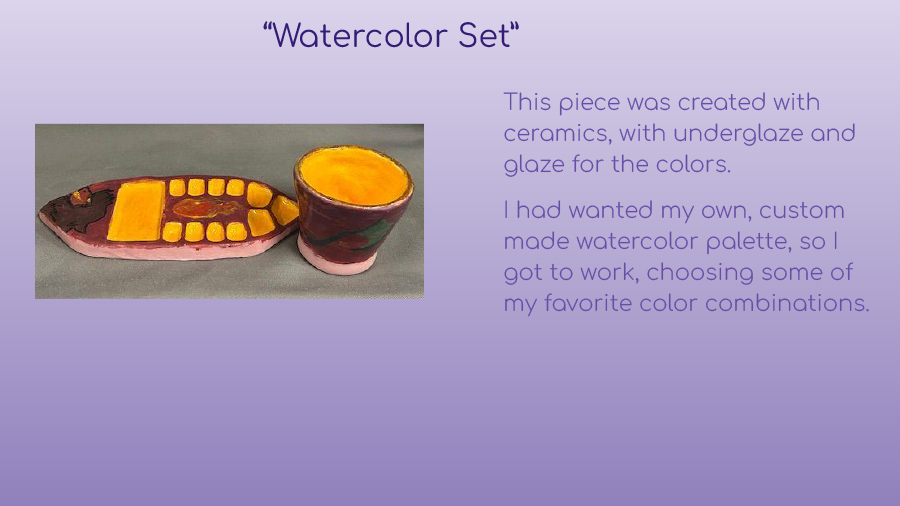 “Watercolor Set”

This piece was created with ceramics, with underglaze and glaze for the colors.

I had wanted my own, custom made watercolor palette, so I got to work, choosing some of my favorite color combinations.